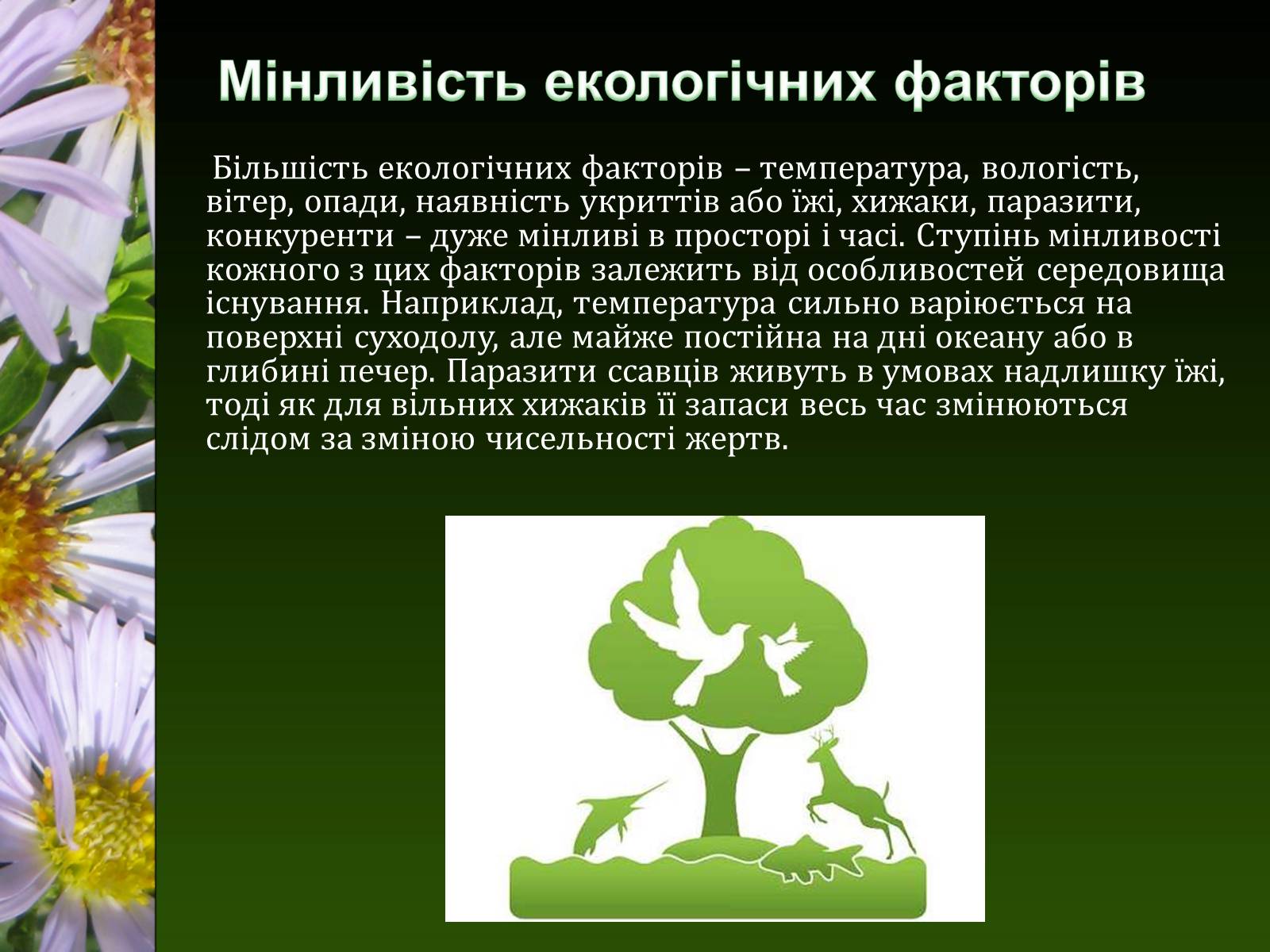 Мінливість екологічних факторів

Більшість екологічних факторів – температура, вологість, вітер, опади, наявність укриттів або їжі, хижаки, паразити, конкуренти – дуже мінливі в просторі і часі. Ступінь мінливості кожного з цих факторів залежить від особливостей середовища існування. Наприклад, температура сильно варіюється на поверхні суходолу, але майже постійна на дні океану або в глибині печер. Паразити ссавців живуть в умовах надлишку їжі, тоді як для вільних хижаків її запаси весь час змінюються слідом за зміною чисельності жертв.